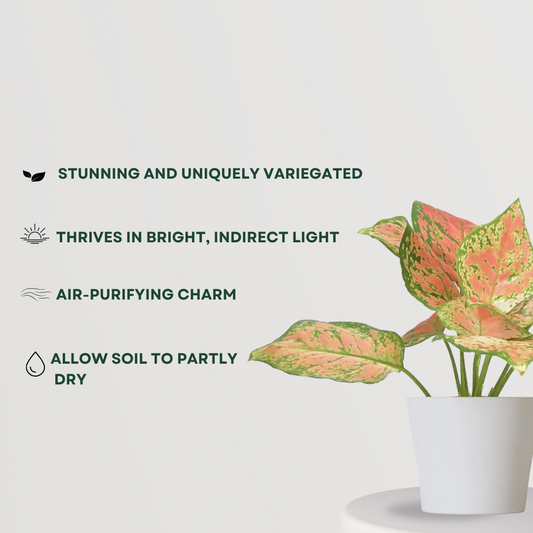 STUNNING AND UNIQUELY VARIEGATED

THRIVES IN BRIGHT, INDIRECT LIGHT

AIR-PURIFYING CHARM

ALLOW SOIL TO PARTLY DRY